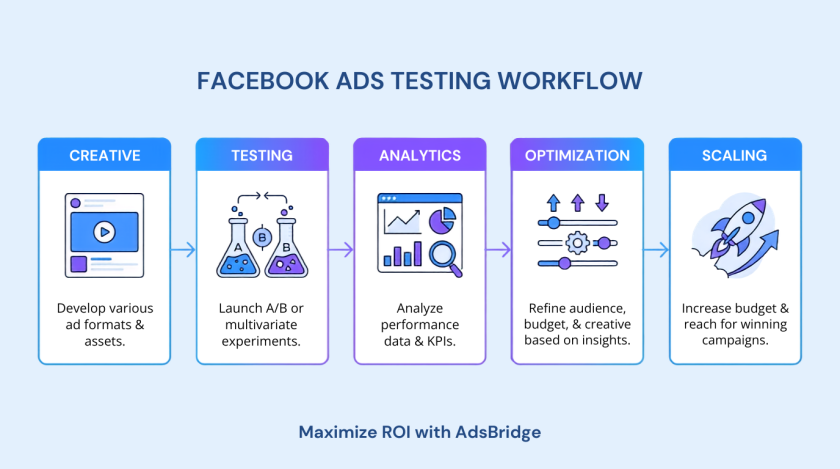 FACEBOOK ADS TESTING WORKFLOW

CREATIVE

Develop various ad formats & assets.

TESTING

A B B

Launch A/B or multivariate experiments.

ANALYTICS

Analyze performance data & KPIs.

OPTIMIZATION

Refine audience, budget, & creative based on insights.

SCALING

Increase budget & reach for winning campaigns.

Maximize ROI with AdsBridge